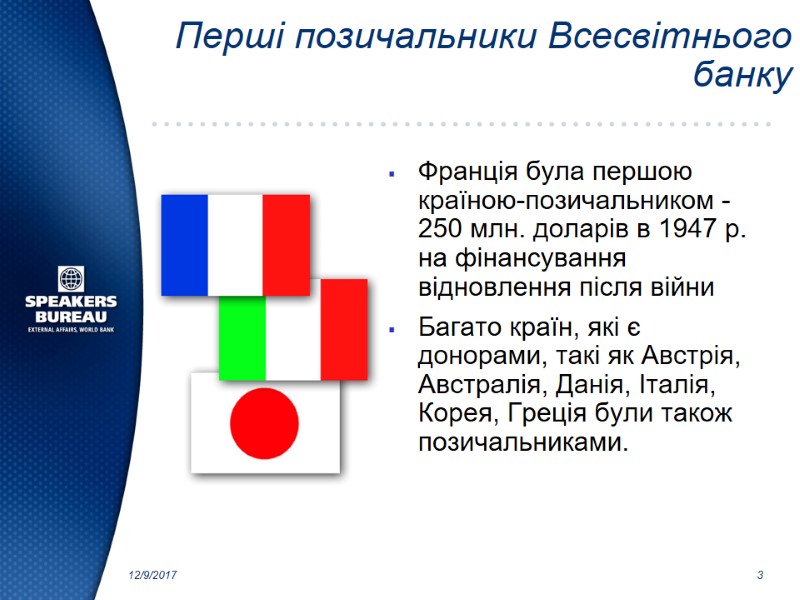 Перші позичальники Всесвітнього банку

SPEAKERS BUREAU
EXTERNAL AFFAIRS, WORLD BANK

▪ Франція була першою країною-позичальником - 250 млн. доларів в 1947 р. на фінансування відновлення після війни

▪ Багато країн, які є донорами, такі як Австрія, Австралія, Данія, Італія, Корея, Греція були також позичальниками.

12/9/2017

3